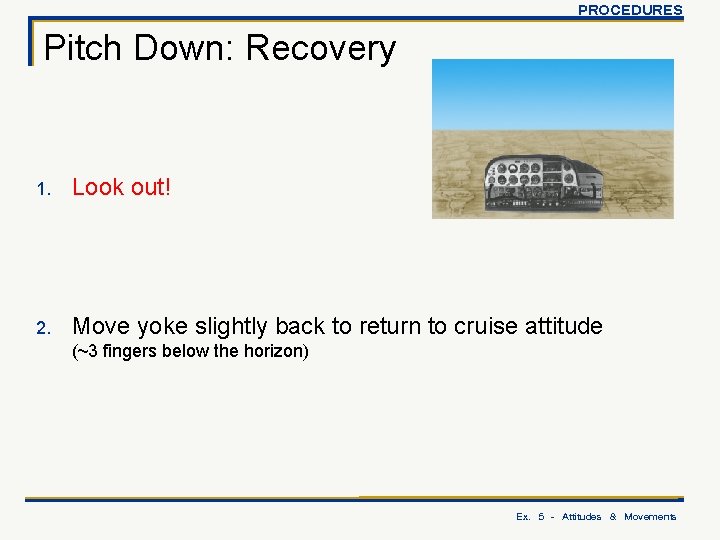 PROCEDURES

Pitch Down: Recovery

1. Look out!

2. Move yoke slightly back to return to cruise attitude (~3 fingers below the horizon)

Ex. 5 - Attitudes & Movements